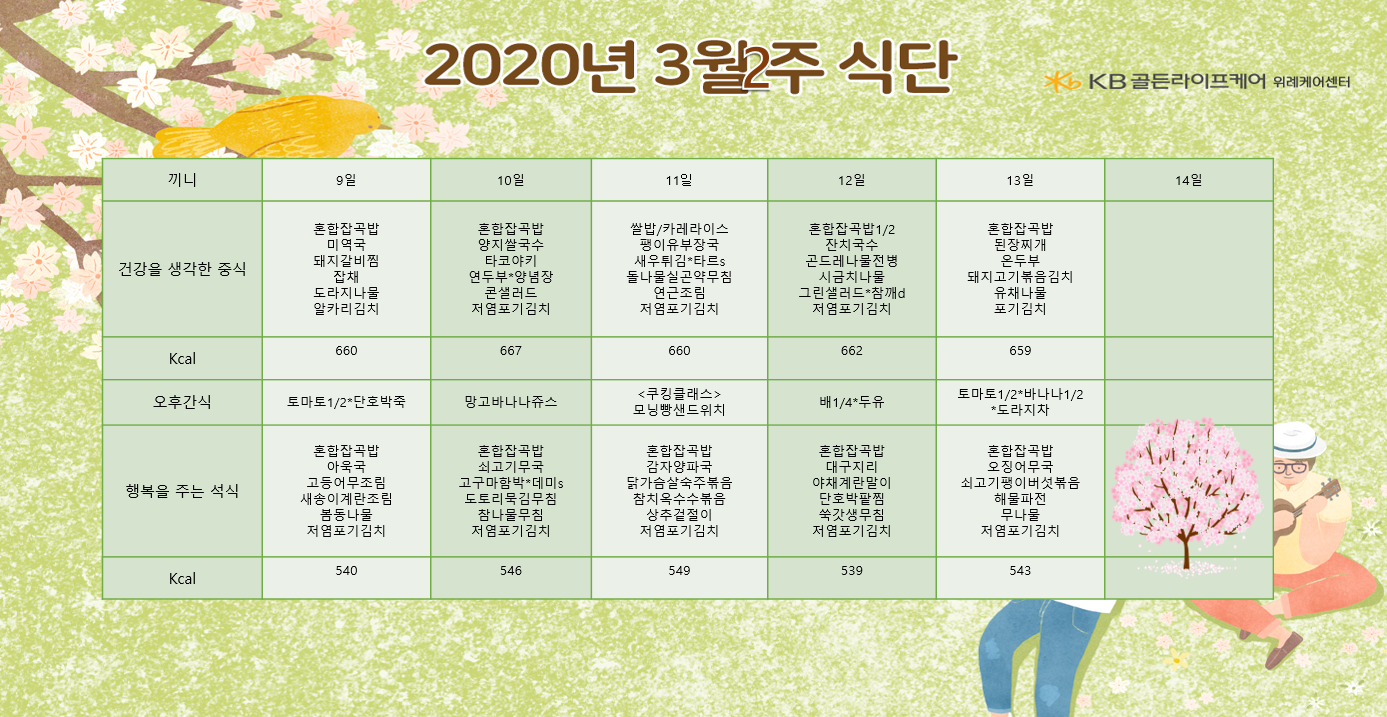 2020년 3월2주 식단

KB 골든라이프케어 위례케어센터

| 끼니 | 9일 | 10일 | 11일 | 12일 | 13일 | 14일 |
|---|---|---|---|---|---|---|
| 건강을 생각한 중식 | 혼합잡곡밥 미역국 돼지갈비찜 잡채 도라지나물 알카리김치 | 혼합잡곡밥 양지쌀국수 타코야키 연두부*양념장 콘샐러드 저염포기김치 | 쌀밥/카레라이스 팽이유부장국 새우튀김*타르s 돌나물실곤약무침 연근조림 저염포기김치 | 혼합잡곡밥1/2 잔치국수 곤드레나물전병 시금치나물 그린샐러드*참깨d 저염포기김치 | 혼합잡곡밥 된장찌개 온두부 돼지고기볶음김치 유채나물 포기김치 | |
| Kcal | 660 | 667 | 660 | 662 | 659 | |
| 오후간식 | 토마토1/2*단호박죽 | 망고바나나쥬스 | <쿠킹클래스> 모닝빵샌드위치 | 배1/4*두유 | 토마토1/2*바나나1/2 *도라지차 | |
| 행복을 주는 석식 | 혼합잡곡밥 아욱국 고등어무조림 새송이계란조림 봄동나물 저염포기김치 | 혼합잡곡밥 쇠고기무국 고구마함박*데미s 도토리묵김무침 참나물무침 저염포기김치 | 혼합잡곡밥 감자양파국 닭가슴살숙주볶음 참치옥수수볶음 상추겉절이 저염포기김치 | 혼합잡곡밥 대구지리 야채계란말이 단호박팥찜 쑥갓생무침 저염포기김치 | 혼합잡곡밥 오징어무국 쇠고기팽이버섯볶음 해물파전 무나물 저염포기김치 | |
| Kcal | 540 | 546 | 549 | 539 | 543 | |